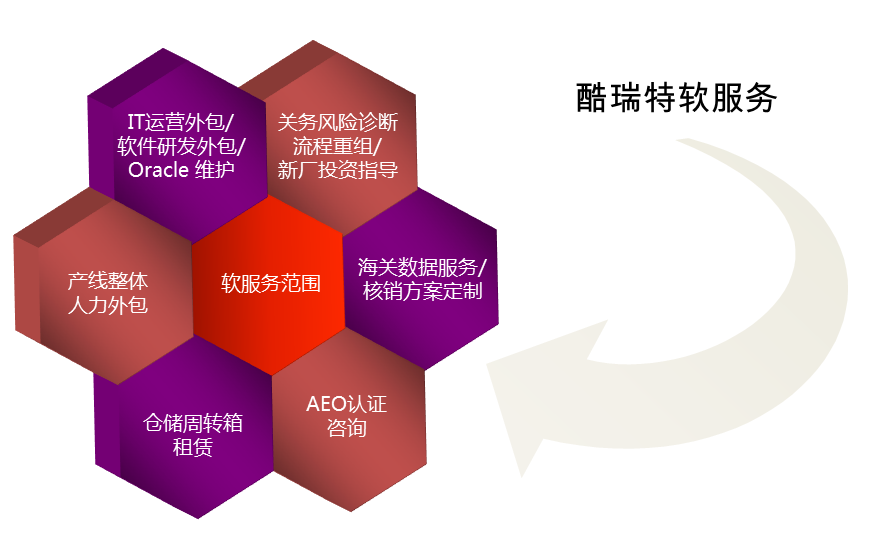 酷瑞特软服务

IT运营外包/
软件研发外包/
Oracle 维护

关务风险诊断
流程重组/
新厂投资指导

产线整体
人力外包

软服务范围

海关数据服务/
核销方案定制

仓储周转箱
租赁

AEO认证
咨询